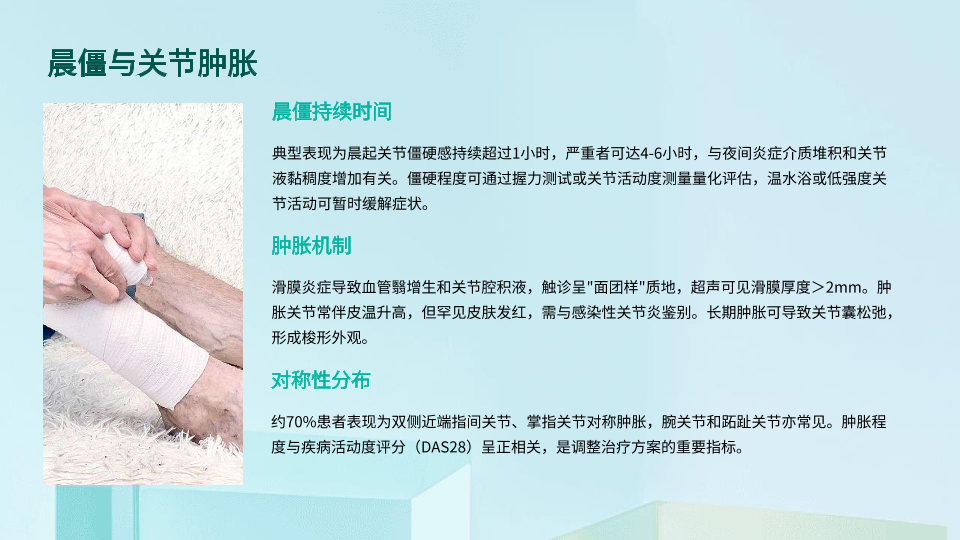 晨僵与关节肿胀

晨僵持续时间

典型表现为晨起关节僵硬感持续超过1小时，严重者可达4-6小时，与夜间炎症介质堆积和关节液黏稠度增加有关。僵硬程度可通过握力测试或关节活动度测量量化评估，温水浴或低强度关节活动可暂时缓解症状。

肿胀机制

滑膜炎症导致血管翳增生和关节腔积液，触诊呈"面团样"质地，超声可见滑膜厚度＞2mm。肿胀关节常伴皮温升高，但罕见皮肤发红，需与感染性关节炎鉴别。长期肿胀可导致关节囊松弛，形成梭形外观。

对称性分布

约70%患者表现为双侧近端指间关节、掌指关节对称肿胀，腕关节和跖趾关节亦常见。肿胀程度与疾病活动度评分（DAS28）呈正相关，是调整治疗方案的重要指标。